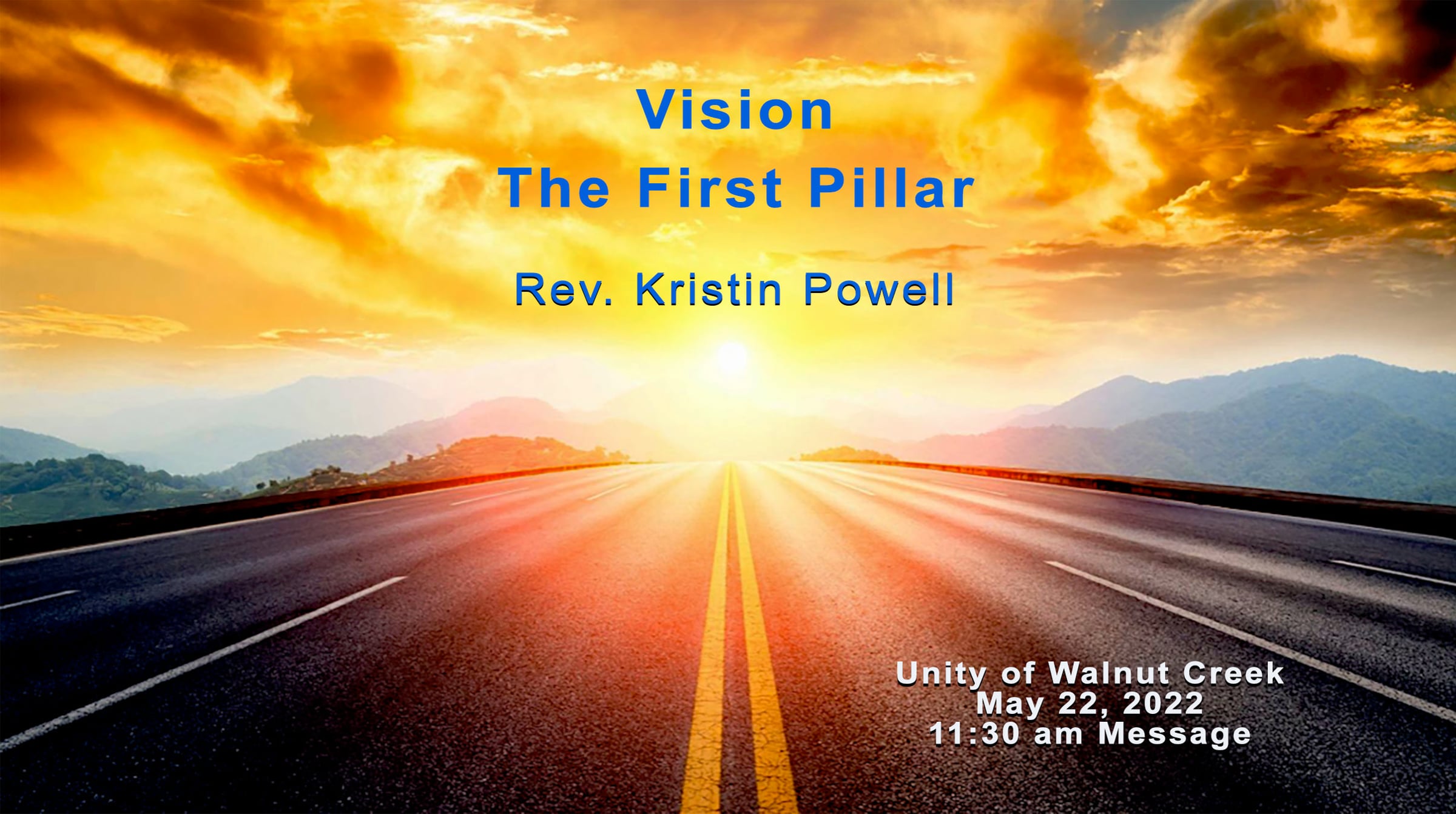 Vision
The First Pillar

Rev. Kristin Powell

Unity of Walnut Creek
May 22, 2022
11:30 am Message